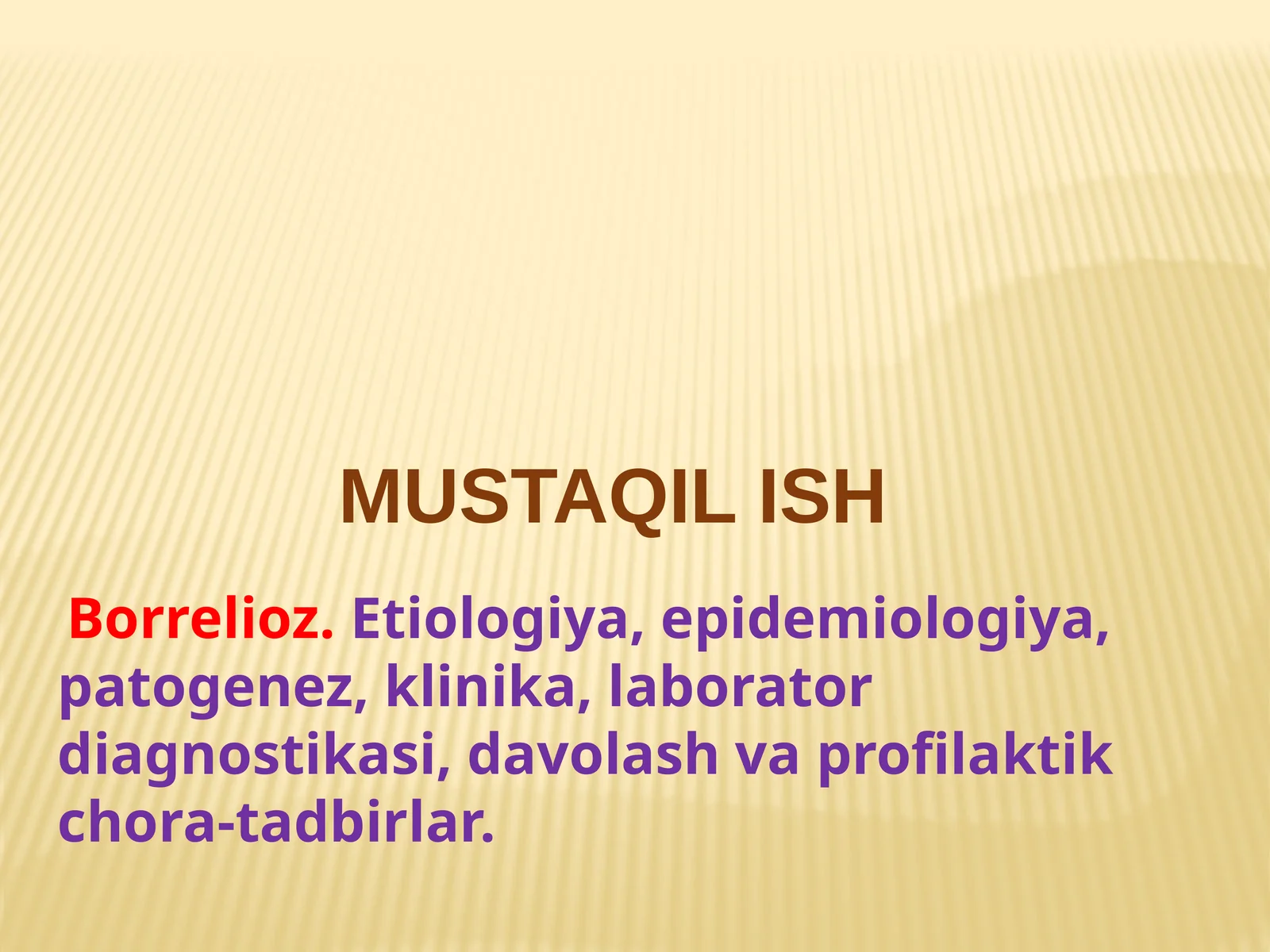 MUSTAQIL ISH

Borrelioz. Etiologiya, epidemiologiya, patogenez, klinika, laborator diagnostikasi, davolash va profilaktik chora-tadbirlar.